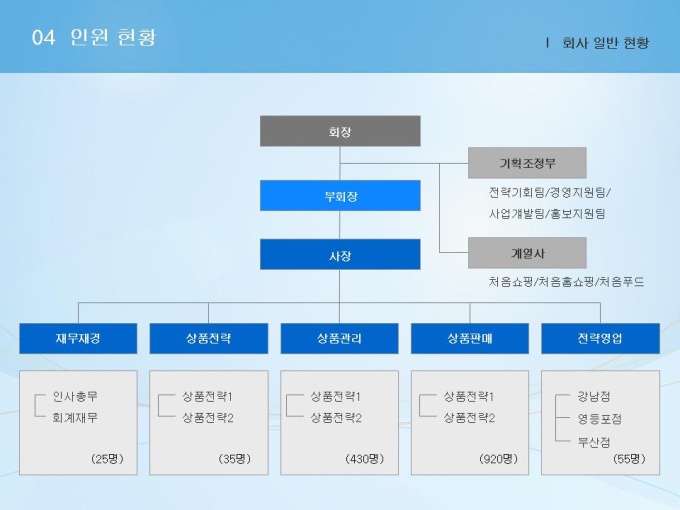 04 인원 현황

I 회사 일반 현황

회장

기획조정부

전략기획팀/경영지원팀/ 사업개발팀/홍보지원팀

부회장

사장

계열사

처음쇼핑/처음홈쇼핑/처음푸드

재무재경

인사총무
회계재무

(25명)

상품전략

상품전략1
상품전략2

(35명)

상품관리

상품전략1
상품전략2

(430명)

상품판매

상품전략1
상품전략2

(920명)

전략영업

강남점
영등포점
부산점

(55명)